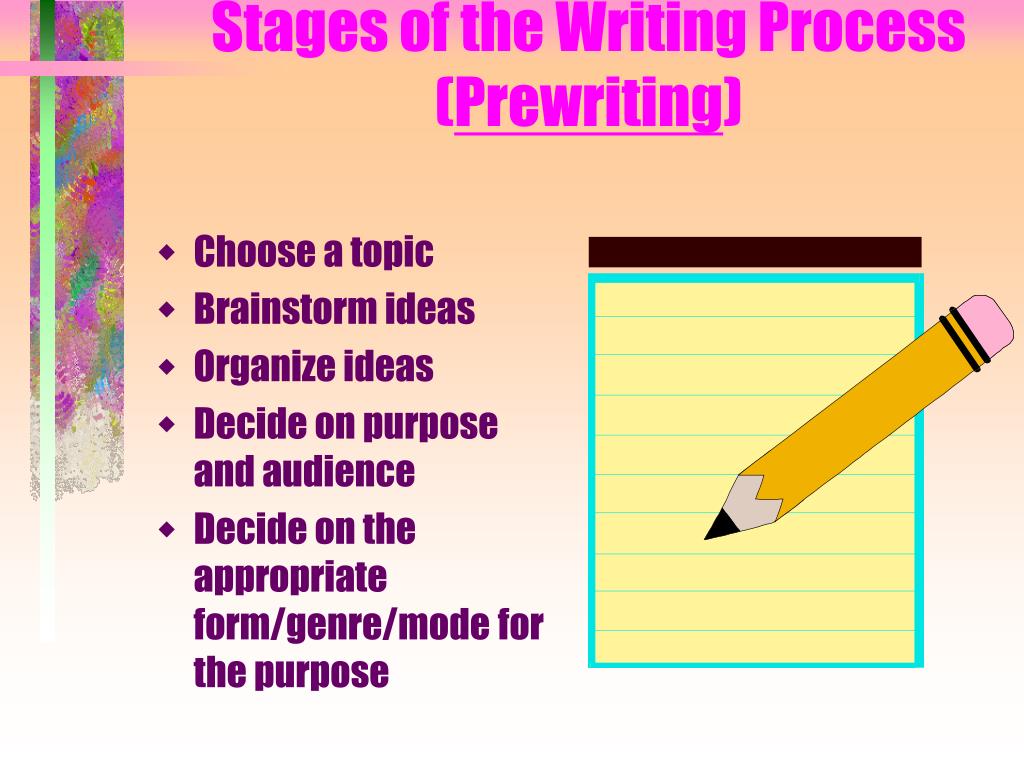 Stages of the Writing Process (Prewriting)

- Choose a topic
- Brainstorm ideas
- Organize ideas
- Decide on purpose and audience
- Decide on the appropriate form/genre/mode for the purpose